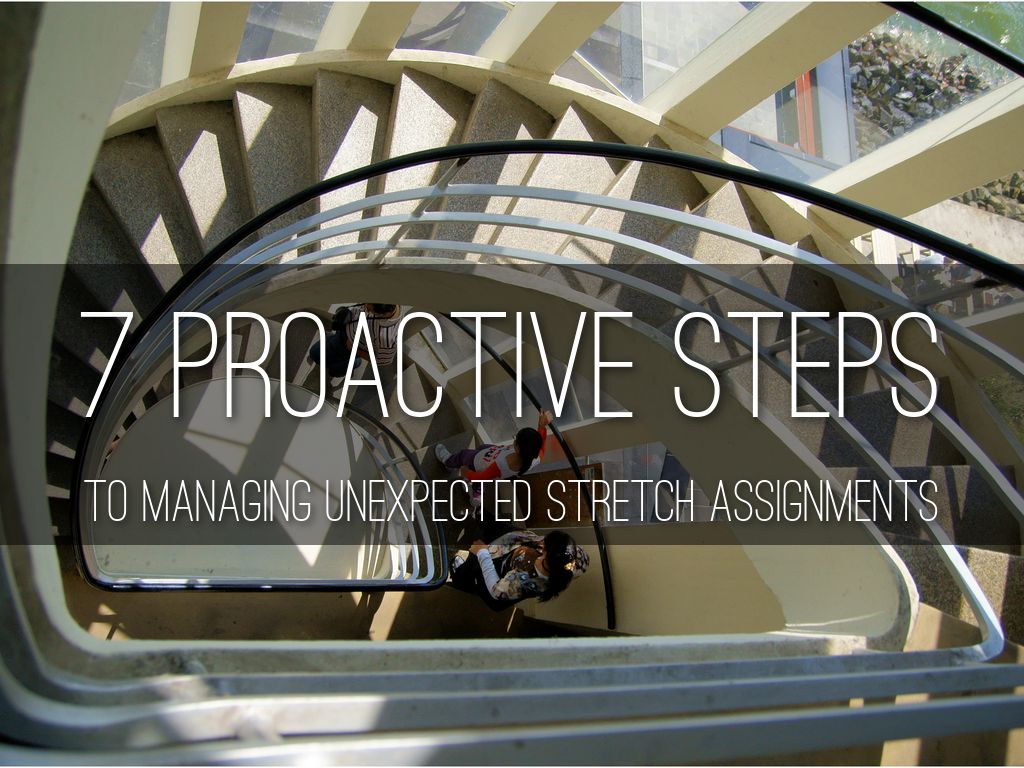 7 PROACTIVE STEPS

TO MANAGING UNEXPECTED STRETCH ASSIGNMENTS